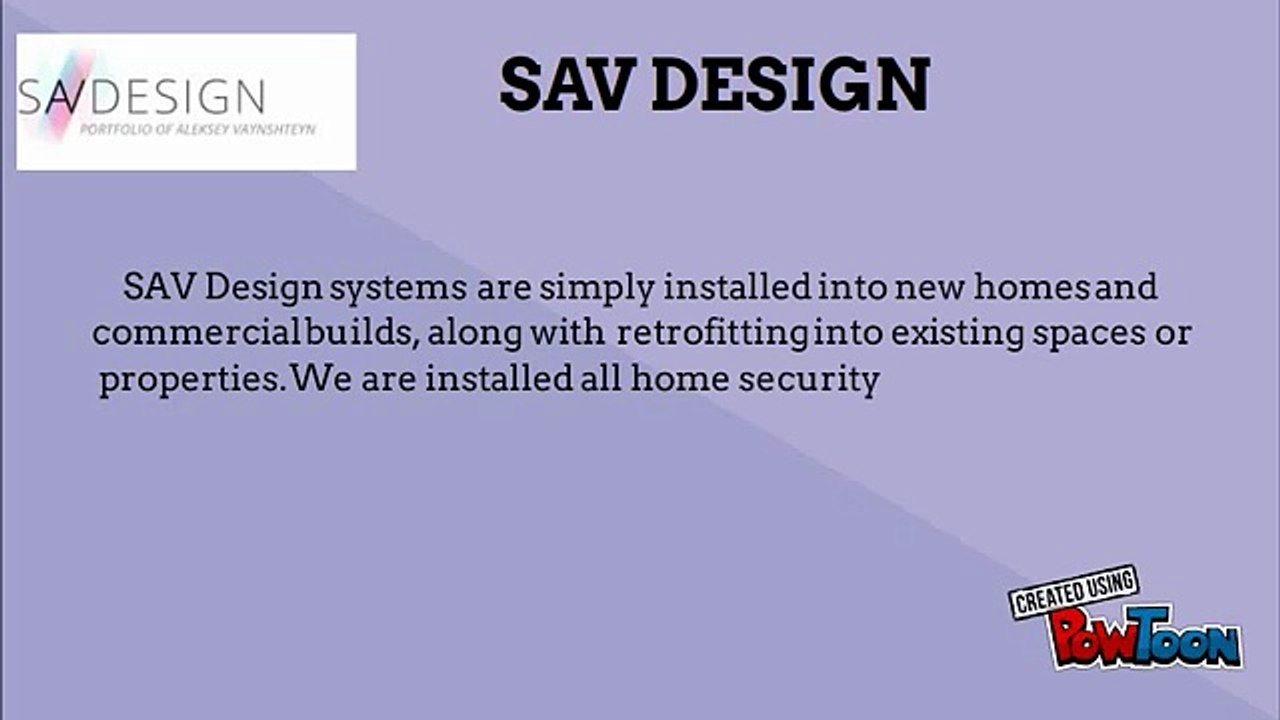 SAVDESIGN
PORTFOLIO OF ALEKSEY VAYNSHTEYN

SAV DESIGN

SAV Design systems are simply installed into new homes and commercial builds, along with retrofitting into existing spaces or properties. We are installed all home security

CREATED USING
POWTOON